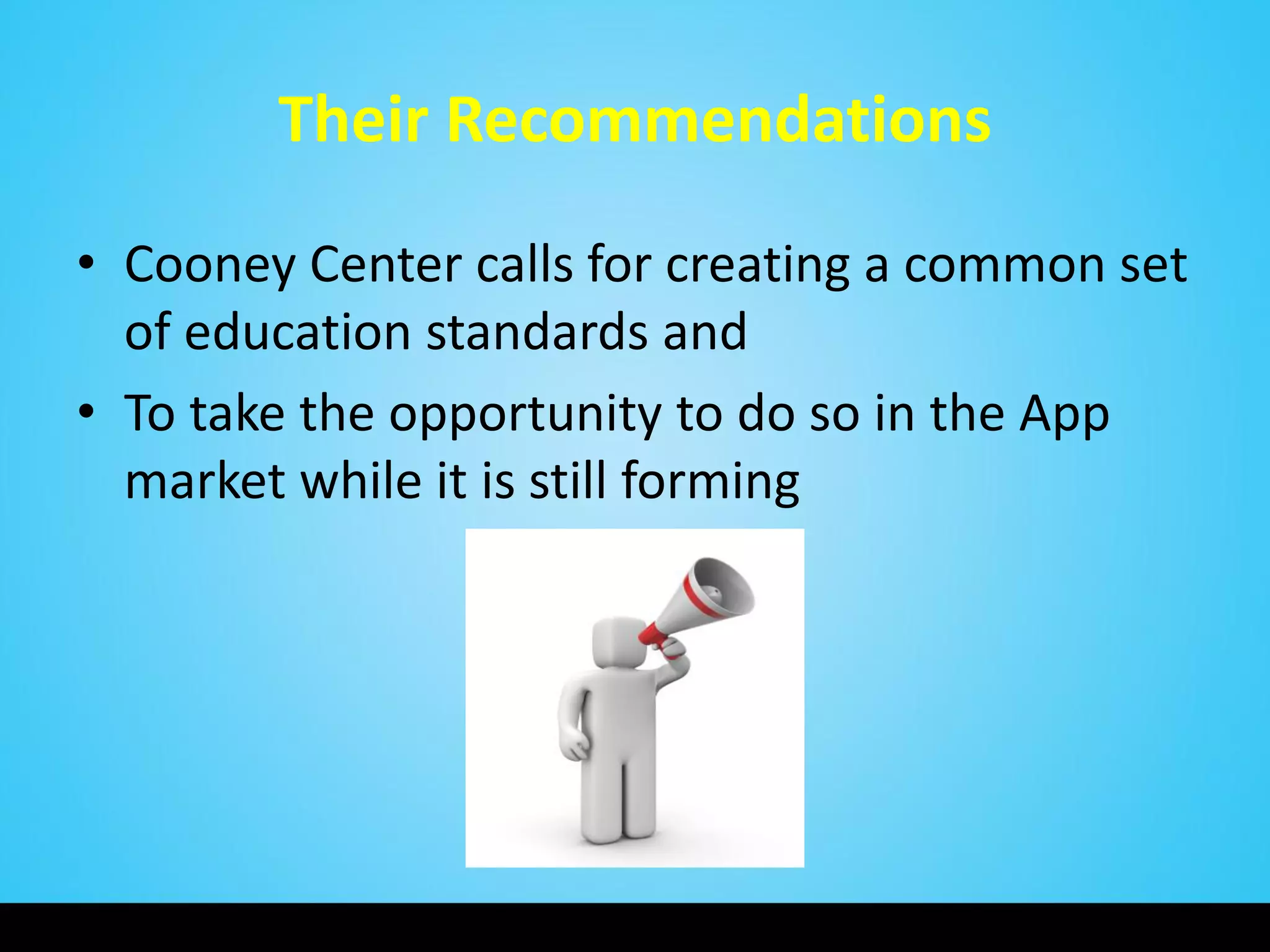 Their Recommendations

• Cooney Center calls for creating a common set of education standards and

• To take the opportunity to do so in the App market while it is still forming